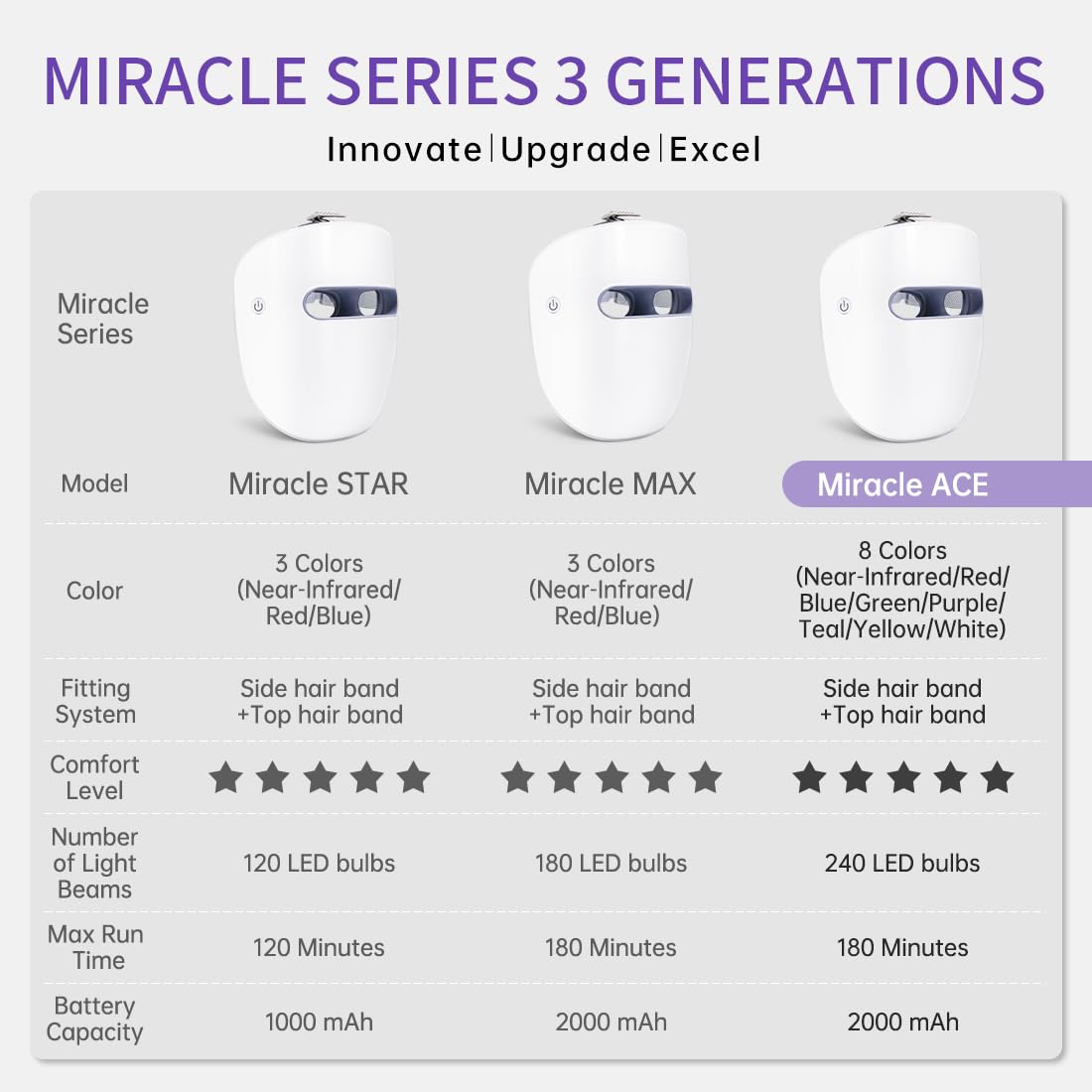 MIRACLE SERIES 3 GENERATIONS

Innovate | Upgrade | Excel

| Miracle Series | | | |
|---|---|---|---|
| Model | Miracle STAR | Miracle MAX | Miracle ACE |
| Color | 3 Colors (Near-Infrared/ Red/Blue) | 3 Colors (Near-Infrared/ Red/Blue) | 8 Colors (Near-Infrared/Red/ Blue/Green/Purple/ Teal/Yellow/White) |
| Fitting System | Side hair band +Top hair band | Side hair band +Top hair band | Side hair band +Top hair band |
| Comfort Level | ★★★★★ | ★★★★★ | ★★★★★ |
| Number of Light Beams | 120 LED bulbs | 180 LED bulbs | 240 LED bulbs |
| Max Run Time | 120 Minutes | 180 Minutes | 180 Minutes |
| Battery Capacity | 1000 mAh | 2000 mAh | 2000 mAh |